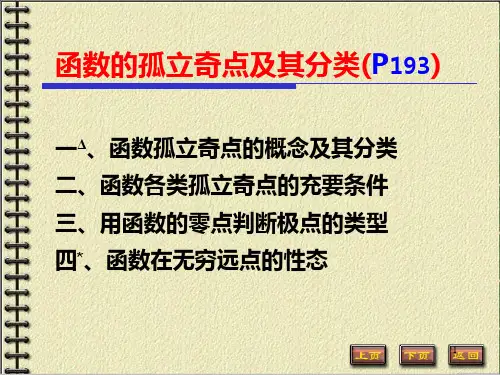 函数的孤立奇点及其分类(P193)

一$^{\Delta}$、函数孤立奇点的概念及其分类
二、函数各类孤立奇点的充要条件
三、用函数的零点判断极点的类型
四$^{*}$、函数在无穷远点的性态

上页 下页 返回